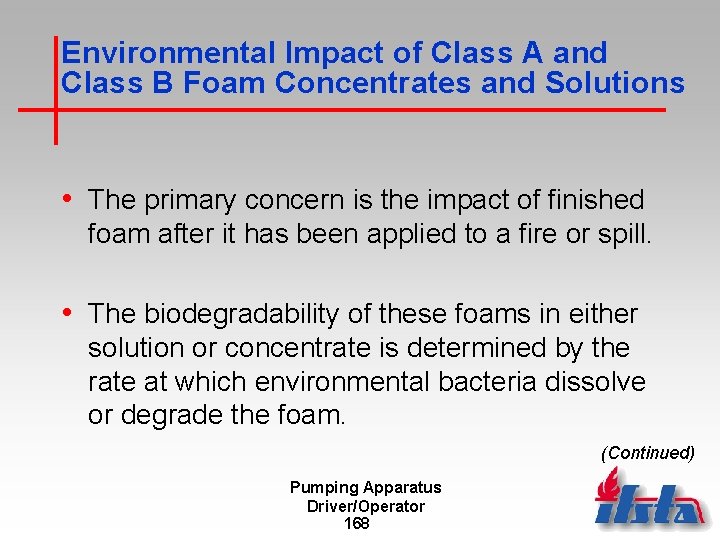 Environmental Impact of Class A and Class B Foam Concentrates and Solutions

• The primary concern is the impact of finished foam after it has been applied to a fire or spill.

• The biodegradability of these foams in either solution or concentrate is determined by the rate at which environmental bacteria dissolve or degrade the foam.

(Continued)

Pumping Apparatus Driver/Operator
168

ifsta